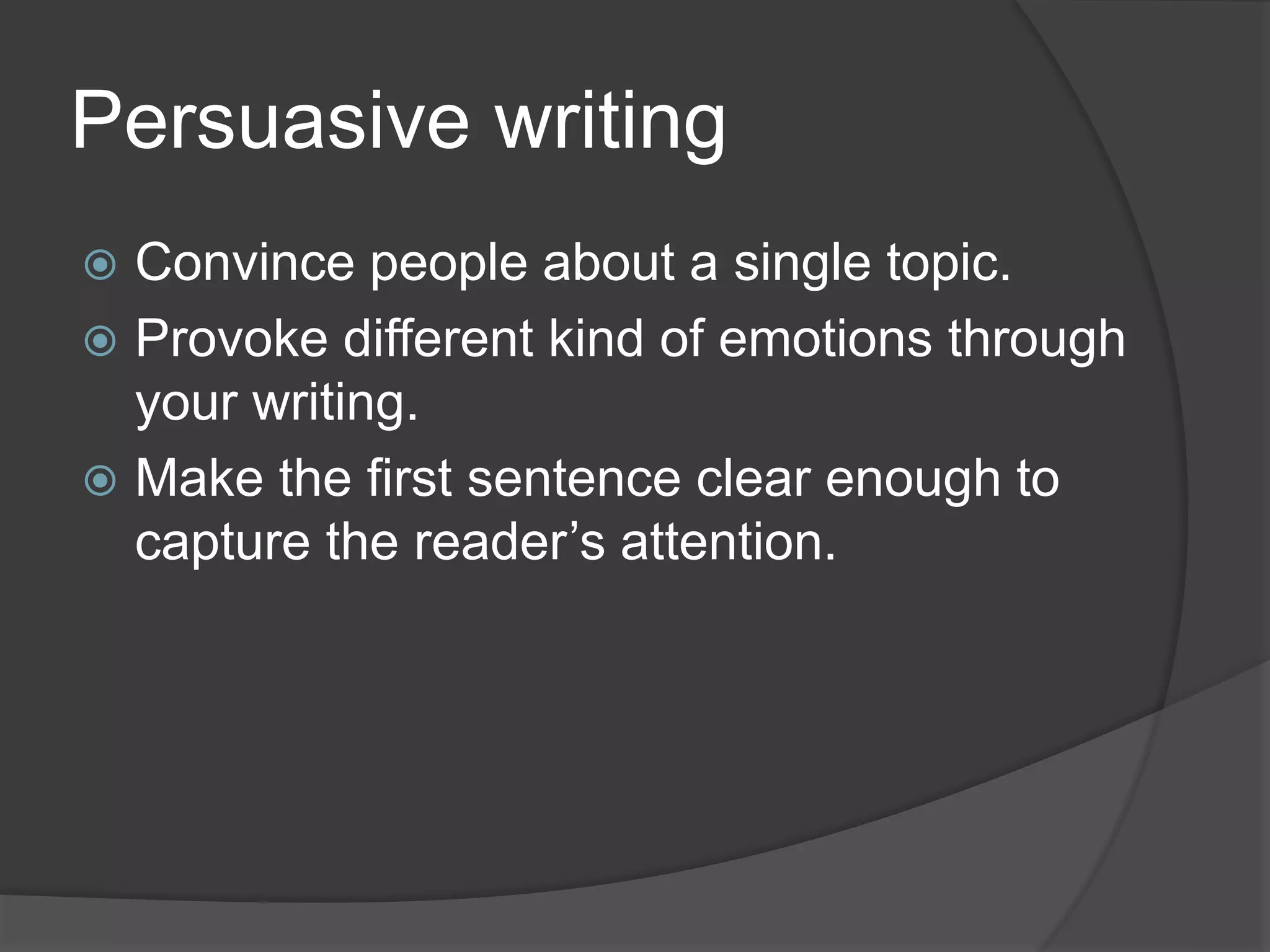 Persuasive writing

Convince people about a single topic.

Provoke different kind of emotions through your writing.

Make the first sentence clear enough to capture the reader’s attention.